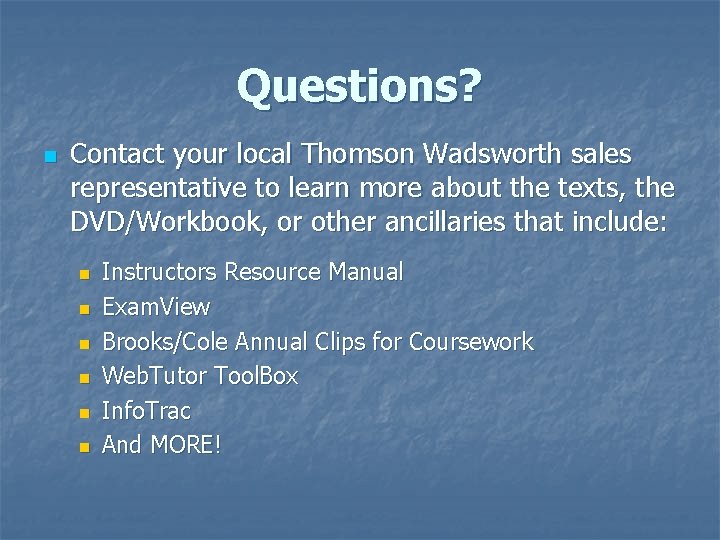 Questions?

Contact your local Thomson Wadsworth sales representative to learn more about the texts, the DVD/Workbook, or other ancillaries that include:

Instructors Resource Manual
ExamView
Brooks/Cole Annual Clips for Coursework
WebTutor ToolBox
InfoTrac
And MORE!